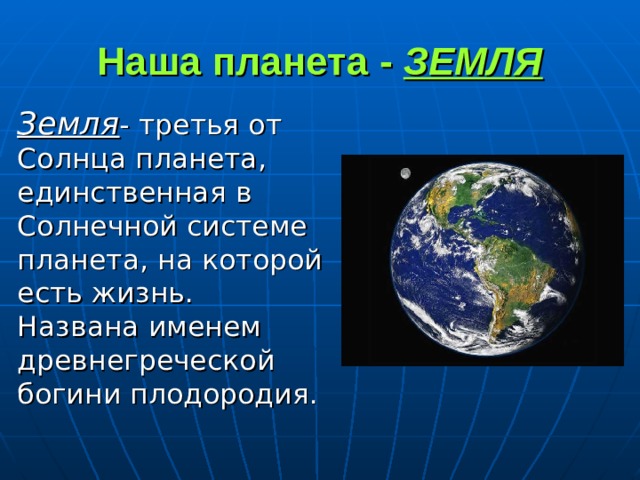 Наша планета - ЗЕМЛЯ

Земля- третья от Солнца планета, единственная в Солнечной системе планета, на которой есть жизнь. Названа именем древнегреческой богини плодородия.